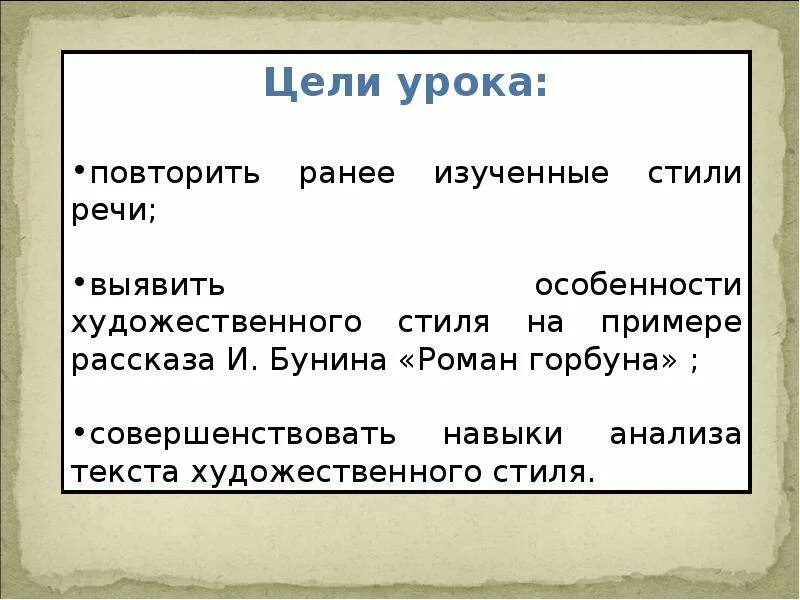 Цели урока:

•повторить ранее изученные стили речи;

•выявить особенности художественного стиля на примере рассказа И. Бунина «Роман горбуна» ;

•совершенствовать навыки анализа текста художественного стиля.